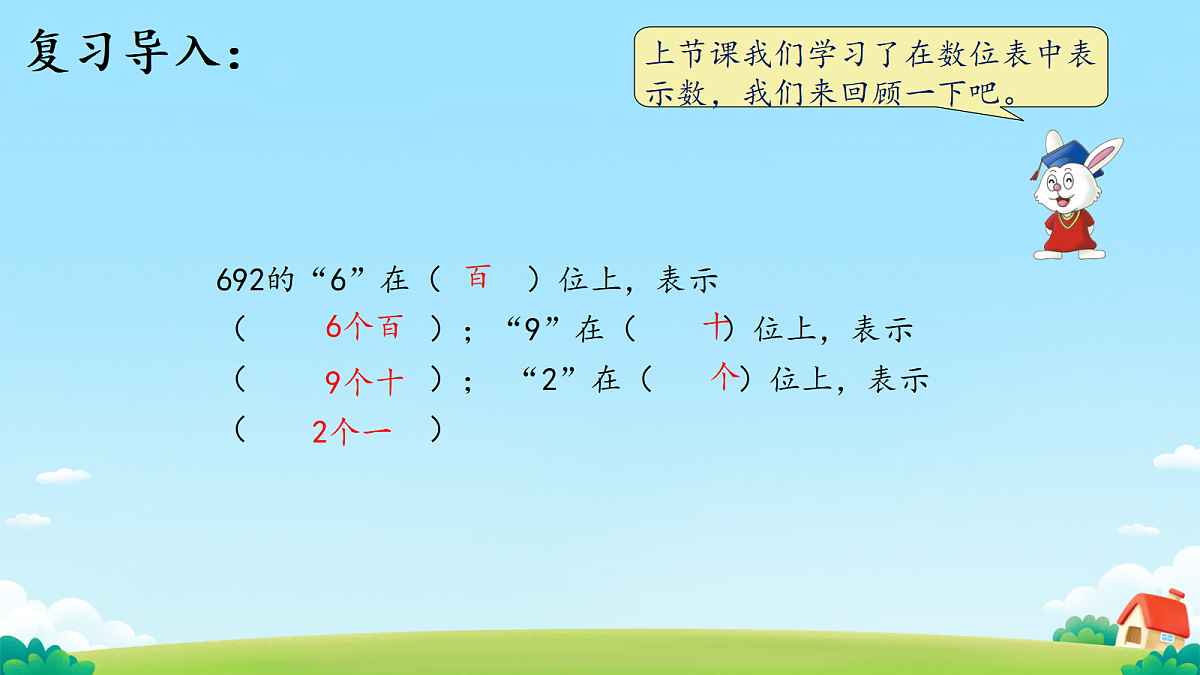 复习导入：

上节课我们学习了在数位表中表示数，我们来回顾一下吧。

692的“6”在（ 百 ）位上，表示（ 6个百 ）；“9”在（ 十）位上，表示（ 9个十 ）；“2”在（ 个）位上，表示（ 2个一 ）